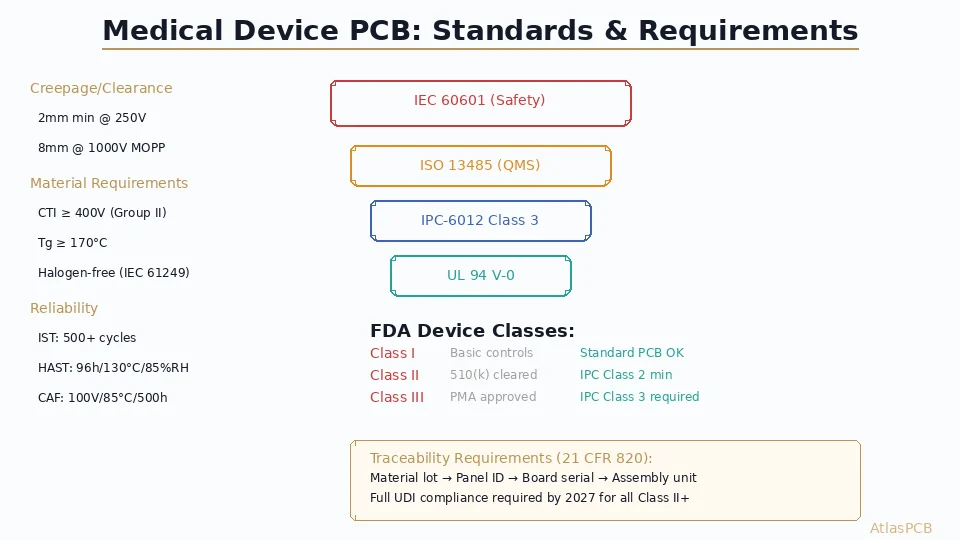 Medical Device PCB: Standards & Requirements

Creepage/Clearance

2mm min @ 250V

8mm @ 1000V MOPP

Material Requirements

CTI ≥ 400V (Group II)

Tg ≥ 170°C

Halogen-free (IEC 61249)

Reliability

IST: 500+ cycles

HAST: 96h/130°C/85%RH

CAF: 100V/85°C/500h

IEC 60601 (Safety)

ISO 13485 (QMS)

IPC-6012 Class 3

UL 94 V-0

FDA Device Classes:

| Class I | Basic controls | Standard PCB OK |
|---|---|---|
| Class II | 510(k) cleared | IPC Class 2 min |
| Class III | PMA approved | IPC Class 3 required |

Traceability Requirements (21 CFR 820):
Material lot → Panel ID → Board serial → Assembly unit
Full UDI compliance required by 2027 for all Class II+

AtlasPCB